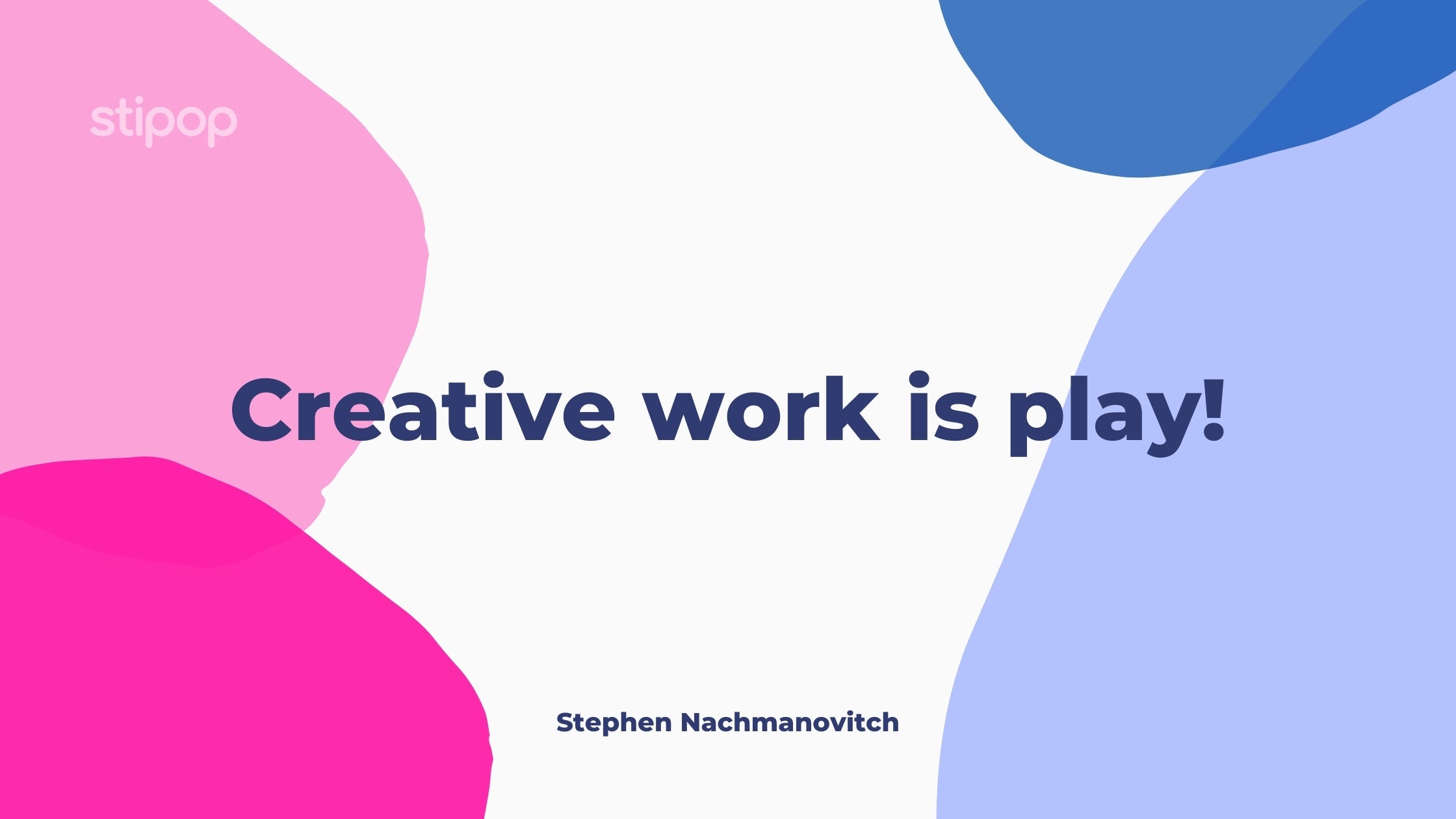 stipop

Creative work is play!

Stephen Nachmanovitch